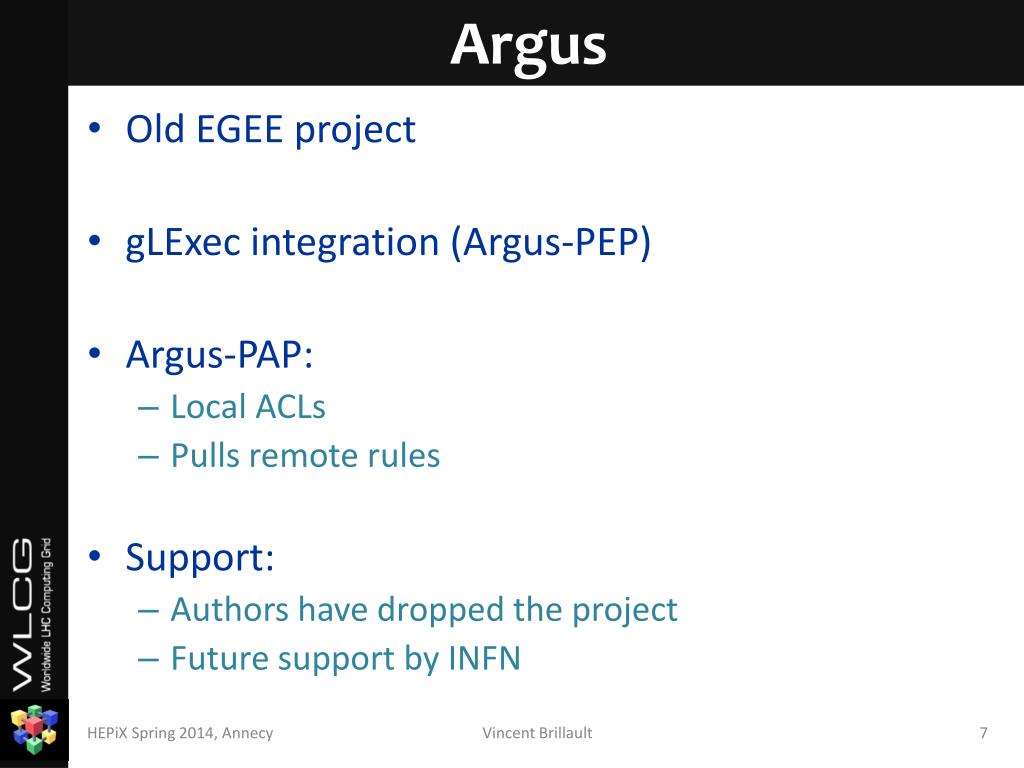 Argus

• Old EGEE project

• gLExec integration (Argus-PEP)

• Argus-PAP:
– Local ACLs
– Pulls remote rules

• Support:
– Authors have dropped the project
– Future support by INFN

WLCG Worldwide LHC Computing Grid

HEPiX Spring 2014, Annecy

Vincent Brillault

7